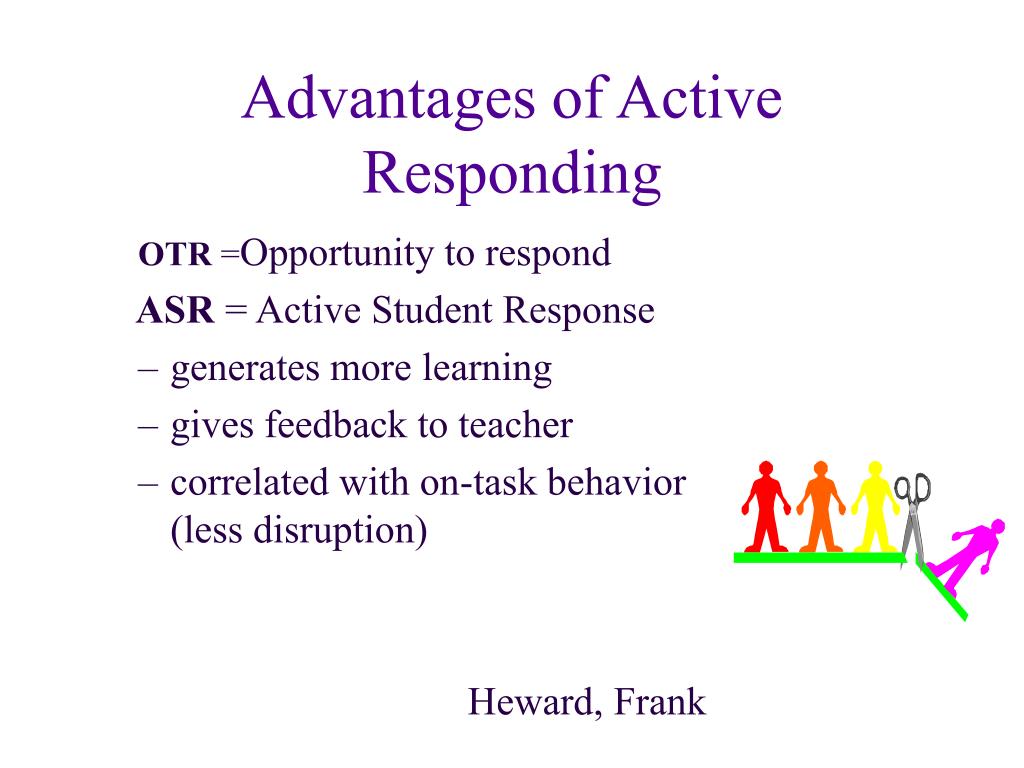 Advantages of Active Responding

OTR =Opportunity to respond

ASR = Active Student Response

– generates more learning

– gives feedback to teacher

– correlated with on-task behavior (less disruption)

Heward, Frank